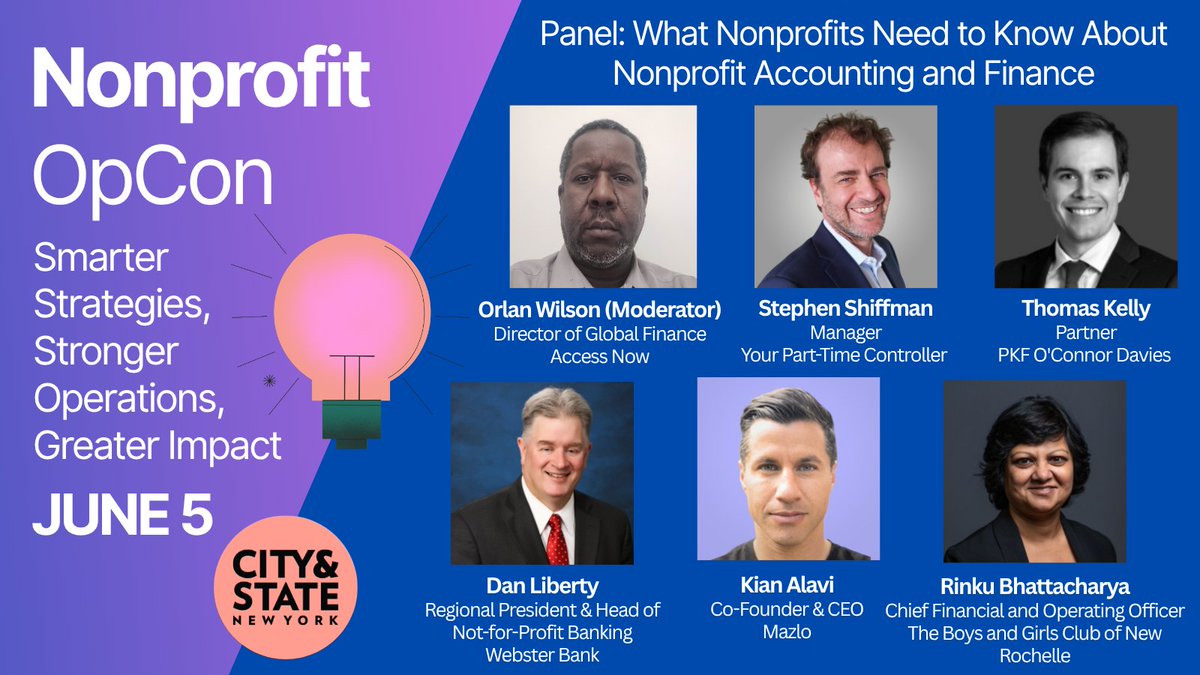 Nonprofit OpCon

Smarter Strategies, Stronger Operations, Greater Impact

JUNE 5

CITY & STATE NEW YORK

Panel: What Nonprofits Need to Know About Nonprofit Accounting and Finance

Orlan Wilson (Moderator)
Director of Global Finance
Access Now

Stephen Shiffman
Manager
Your Part-Time Controller

Thomas Kelly
Partner
PKF O'Connor Davies

Dan Liberty
Regional President & Head of Not-for-Profit Banking
Webster Bank

Kian Alavi
Co-Founder & CEO
Mazlo

Rinku Bhattacharya
Chief Financial and Operating Officer
The Boys and Girls Club of New Rochelle